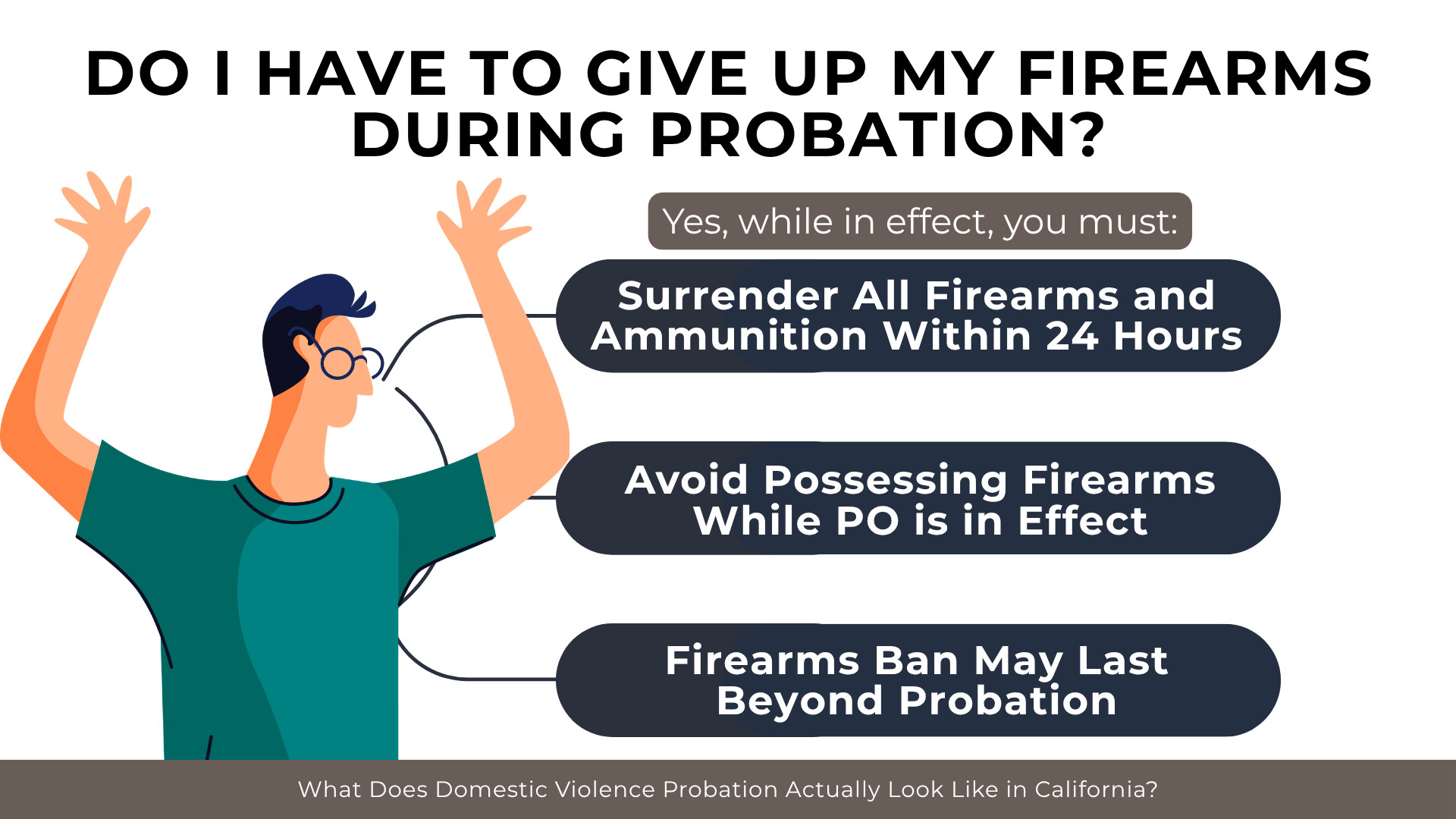 DO I HAVE TO GIVE UP MY FIREARMS DURING PROBATION?

Yes, while in effect, you must:

Surrender All Firearms and Ammunition Within 24 Hours

Avoid Possessing Firearms While PO is in Effect

Firearms Ban May Last Beyond Probation

What Does Domestic Violence Probation Actually Look Like in California?